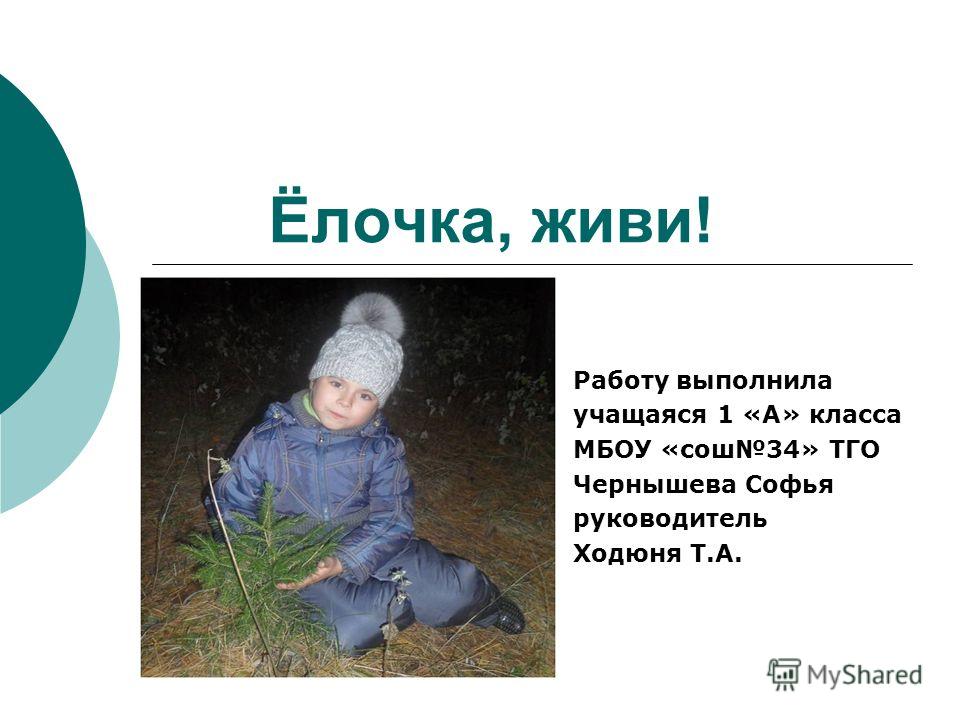 Ёлочка, живи!

Работу выполнила
учащаяся 1 «А» класса
МБОУ «сош№34» ТГО
Чернышева Софья
руководитель
Ходюня Т.А.

MyShared